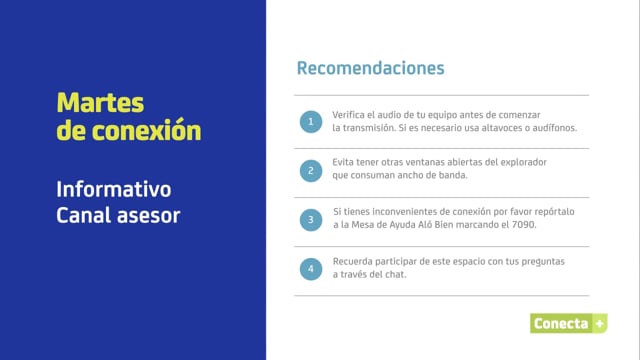 Martes de conexión

Informativo
Canal asesor

Recomendaciones

1 Verifica el audio de tu equipo antes de comenzar la transmisión. Si es necesario usa altavoces o audífonos.

2 Evita tener otras ventanas abiertas del explorador que consuman ancho de banda.

3 Si tienes inconvenientes de conexión por favor repórtalo a la Mesa de Ayuda Aló Bien marcando el 7090.

4 Recuerda participar de este espacio con tus preguntas a través del chat.

Conecta +